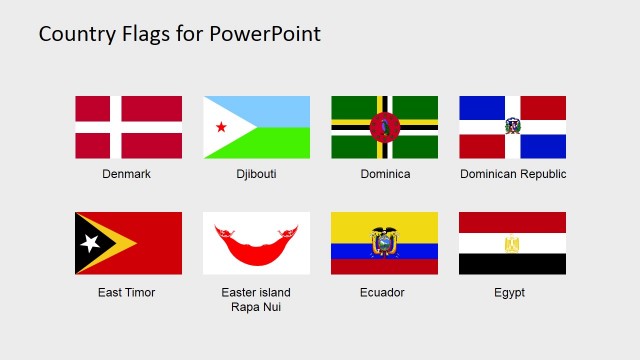 Country Flags for PowerPoint

Denmark

Djibouti

Dominica

Dominican Republic

East Timor

Easter island Rapa Nui

Ecuador

Egypt